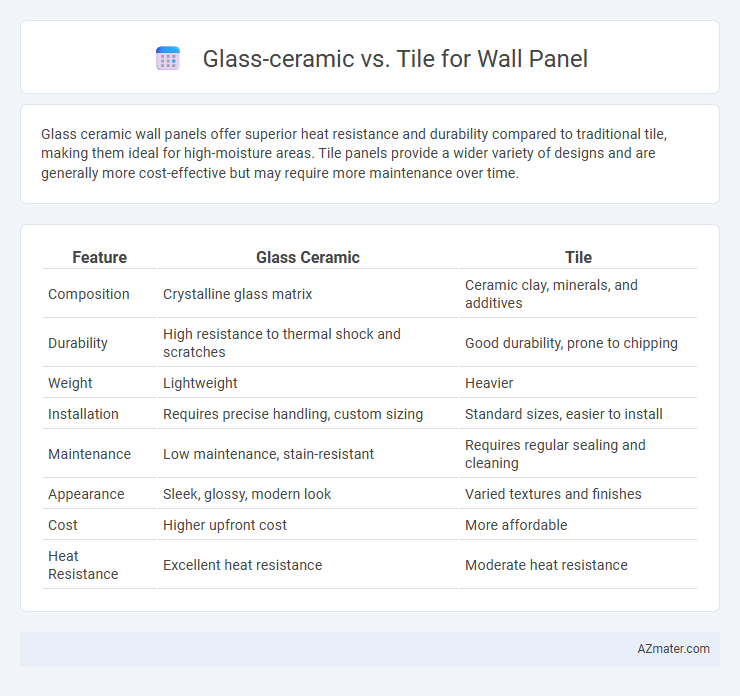 Glass-ceramic vs. Tile for Wall Panel

Glass ceramic wall panels offer superior heat resistance and durability compared to traditional tile, making them ideal for high-moisture areas. Tile panels provide a wider variety of designs and are generally more cost-effective but may require more maintenance over time.

| Feature | Glass Ceramic | Tile |
|---|---|---|
| Composition | Crystalline glass matrix | Ceramic clay, minerals, and additives |
| Durability | High resistance to thermal shock and scratches | Good durability, prone to chipping |
| Weight | Lightweight | Heavier |
| Installation | Requires precise handling, custom sizing | Standard sizes, easier to install |
| Maintenance | Low maintenance, stain-resistant | Requires regular sealing and cleaning |
| Appearance | Sleek, glossy, modern look | Varied textures and finishes |
| Cost | Higher upfront cost | More affordable |
| Heat Resistance | Excellent heat resistance | Moderate heat resistance |

AZmater.com